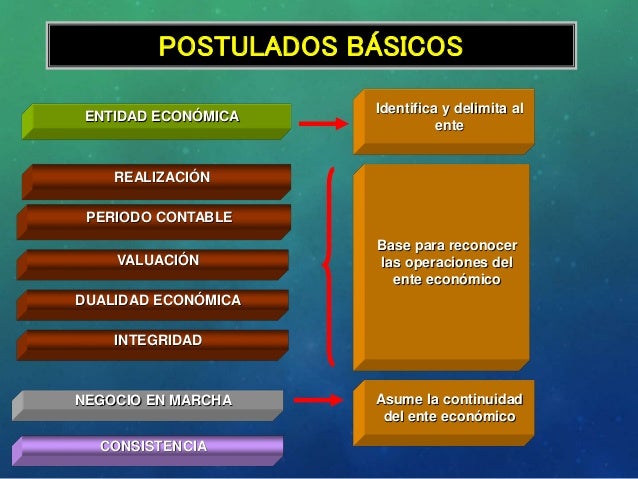 POSTULADOS BÁSICOS

ENTIDAD ECONÓMICA

Identifica y delimita al ente

REALIZACIÓN

PERIODO CONTABLE

VALUACIÓN

DUALIDAD ECONÓMICA

INTEGRIDAD

Base para reconocer las operaciones del ente económico

NEGOCIO EN MARCHA

Asume la continuidad del ente económico

CONSISTENCIA